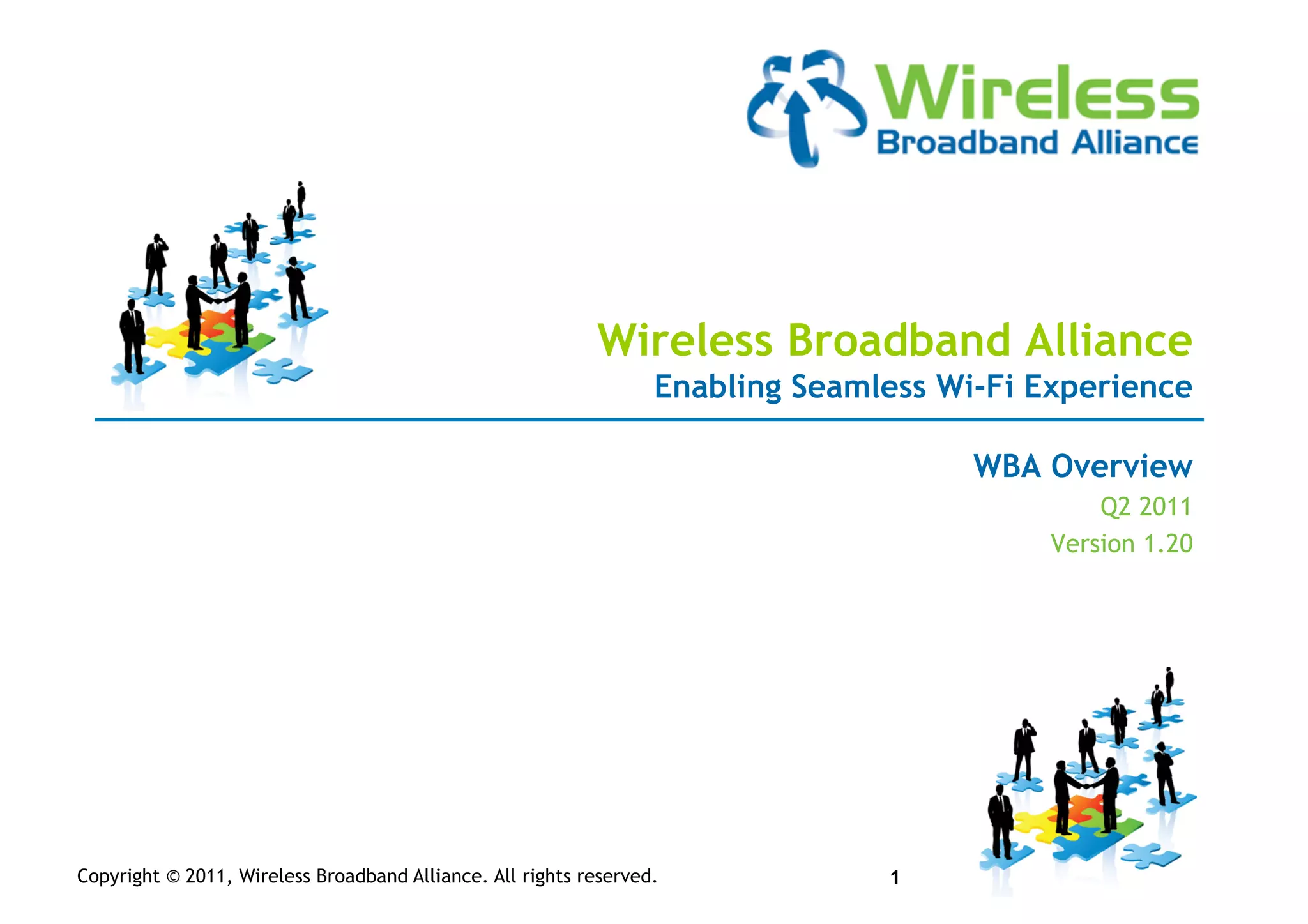 Wireless
Broadband Alliance

Wireless Broadband Alliance
Enabling Seamless Wi-Fi Experience

WBA Overview
Q2 2011
Version 1.20

Copyright © 2011, Wireless Broadband Alliance. All rights reserved.

1